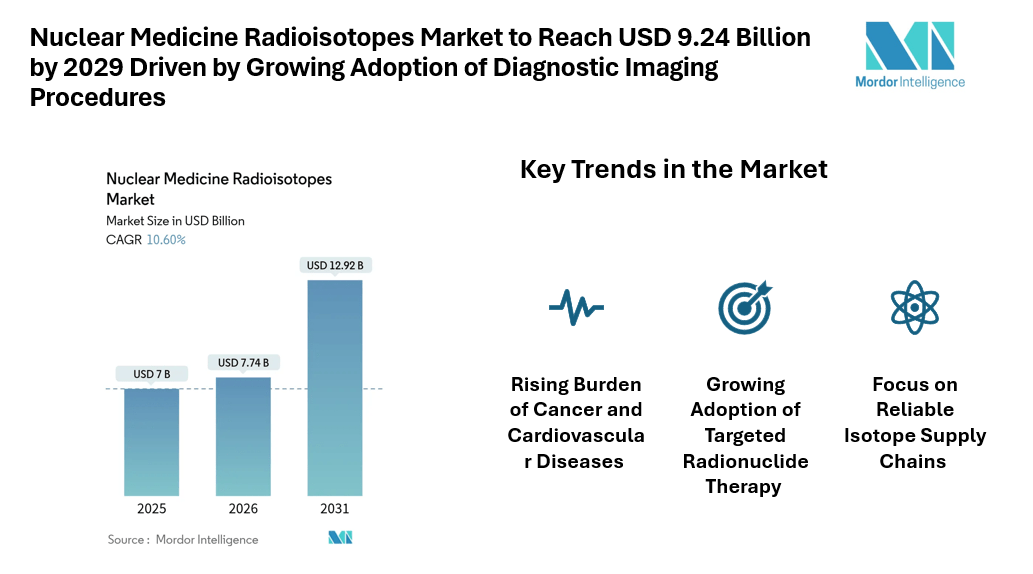 Nuclear Medicine Radioisotopes Market to Reach USD 9.24 Billion by 2029 Driven by Growing Adoption of Diagnostic Imaging Procedures

Mordor Intelligence

Nuclear Medicine Radioisotopes Market
Market Size in USD Billion
CAGR 10.60%

USD 7 B
USD 7.74 B
USD 12.92 B

2025
2026
2031

Source : Mordor Intelligence

Key Trends in the Market

Rising Burden of Cancer and Cardiovascular Diseases

Growing Adoption of Targeted Radionuclide Therapy

Focus on Reliable Isotope Supply Chains